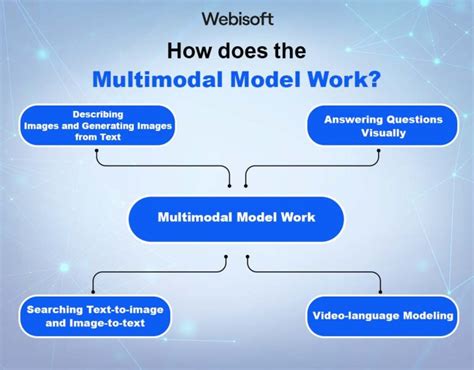 Webisoft

How does the
Multimodal Model Work?

Describing Images and Generating Images from Text

Answering Questions Visually

Multimodal Model Work

Searching Text-to-image and Image-to-text

Video-language Modeling